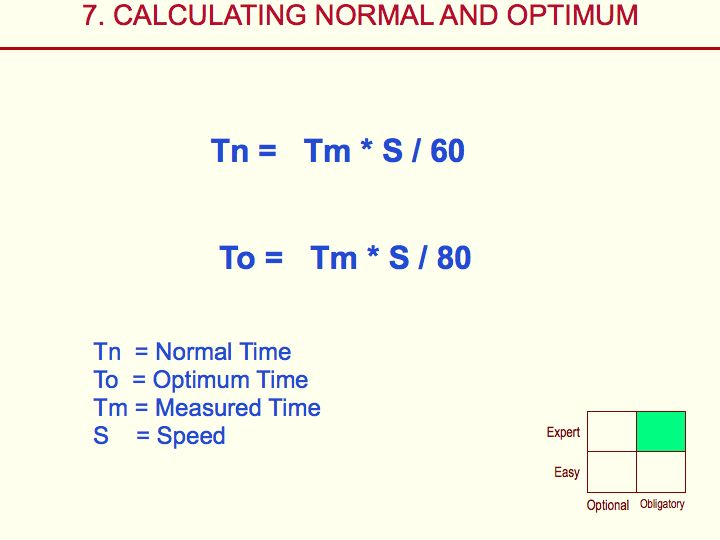 7. CALCULATING NORMAL AND OPTIMUM

Tn = Tm * S / 60

To = Tm * S / 80

Tn = Normal Time
To = Optimum Time
Tm = Measured Time
S = Speed

Expert
Easy
Optional
Obligatory